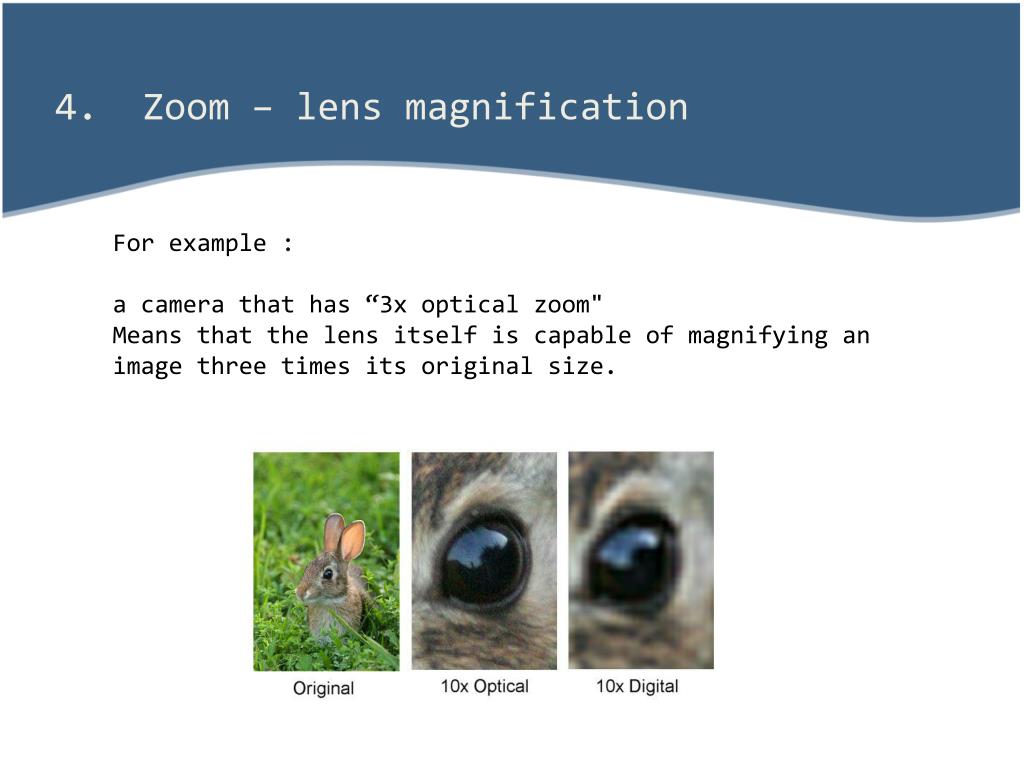 4. Zoom – lens magnification

For example :

a camera that has “3x optical zoom"
Means that the lens itself is capable of magnifying an image three times its original size.

Original

10x Optical

10x Digital